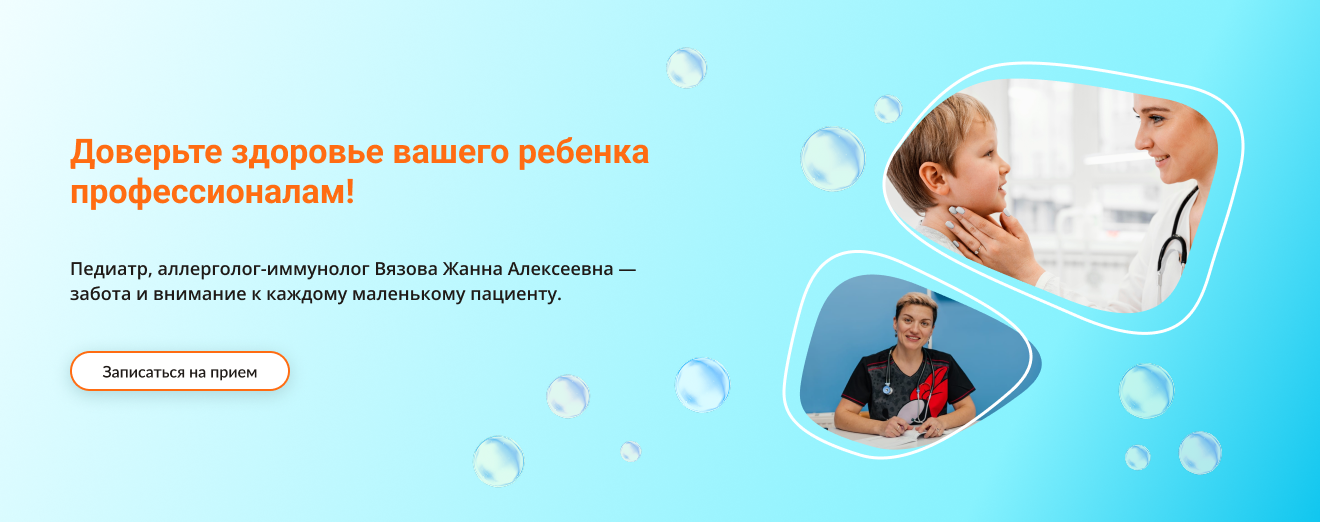 Доверьте здоровье вашего ребенка профессионалам!

Педиатр, аллерголог-иммунолог Вязова Жанна Алексеевна — забота и внимание к каждому маленькому пациенту.

Записаться на прием